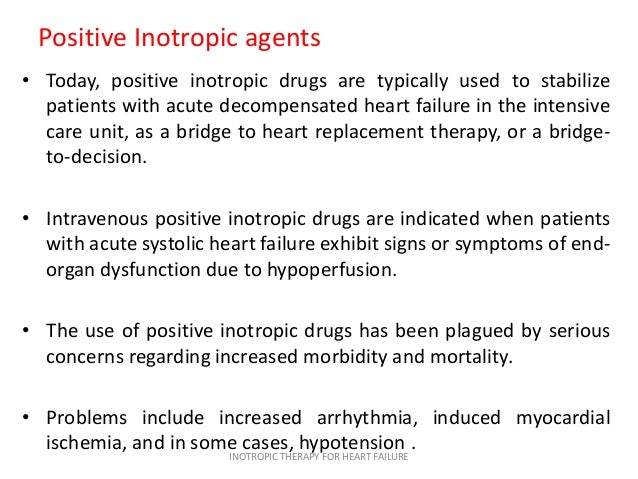 Positive Inotropic agents

• Today, positive inotropic drugs are typically used to stabilize patients with acute decompensated heart failure in the intensive care unit, as a bridge to heart replacement therapy, or a bridge-to-decision.

• Intravenous positive inotropic drugs are indicated when patients with acute systolic heart failure exhibit signs or symptoms of end-organ dysfunction due to hypoperfusion.

• The use of positive inotropic drugs has been plagued by serious concerns regarding increased morbidity and mortality.

• Problems include increased arrhythmia, induced myocardial ischemia, and in some cases, hypotension .

INOTROPIC THERAPY FOR HEART FAILURE